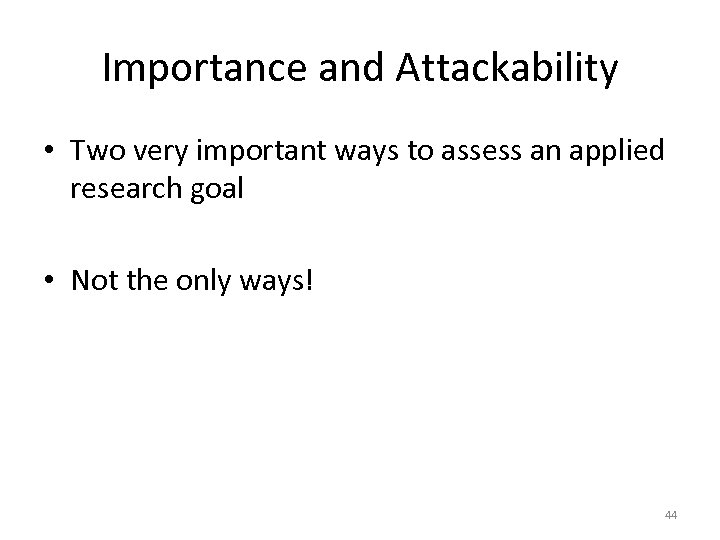 Importance and Attackability

• Two very important ways to assess an applied research goal

• Not the only ways!

44